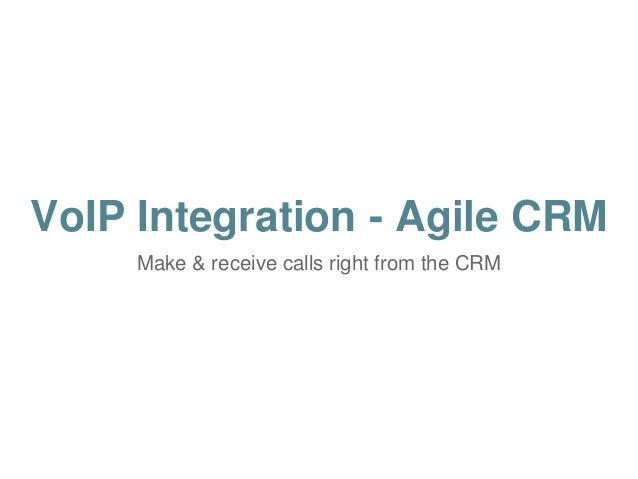 VoIP Integration - Agile CRM

Make & receive calls right from the CRM